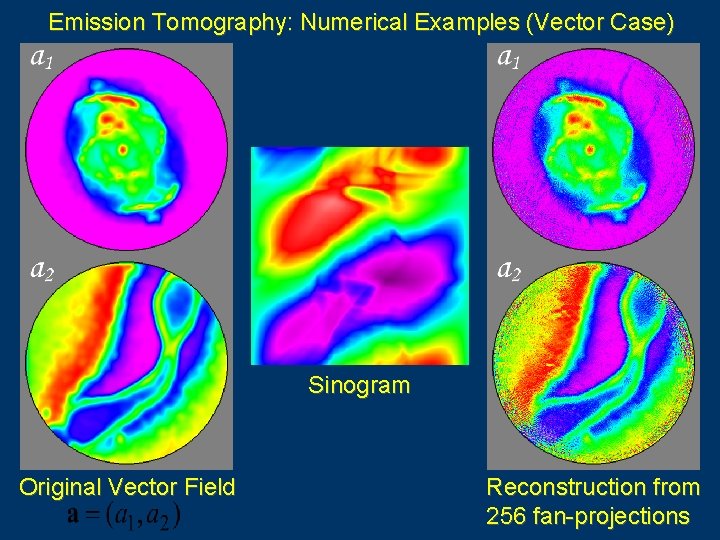 Emission Tomography: Numerical Examples (Vector Case)

$a_1$

$a_2$

Original Vector Field

$\mathbf{a} = (a_1, a_2)$

Sinogram

$a_1$

$a_2$

Reconstruction from 256 fan-projections